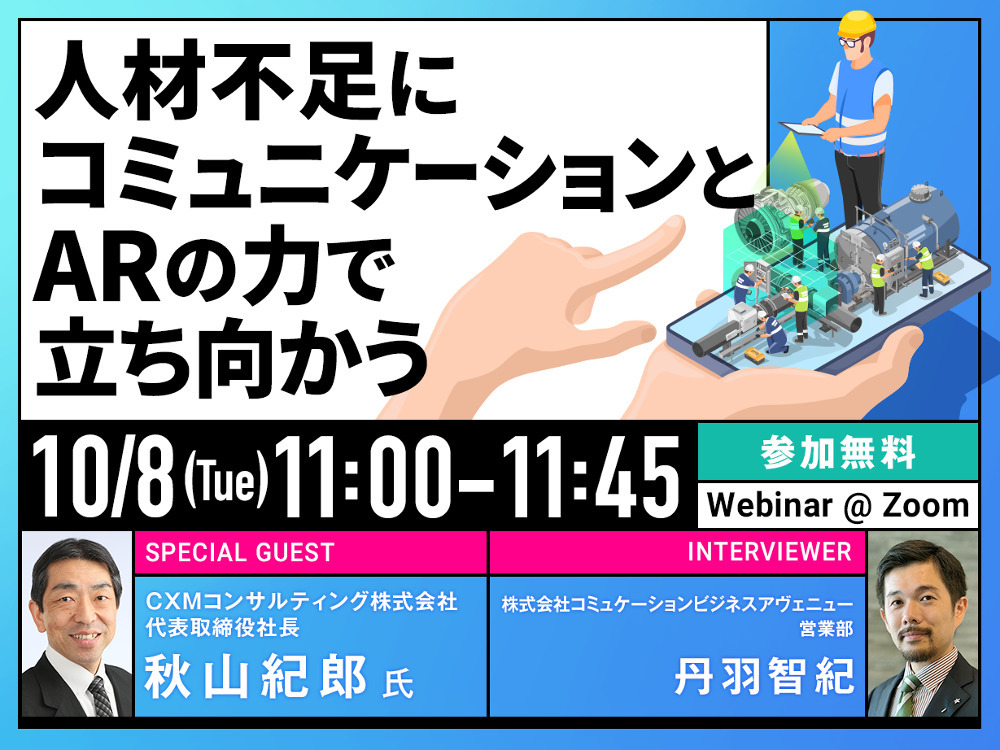 人材不足に
コミュニケーションと
ARの力で
立ち向かう

10/8 (Tue) 11:00–11:45

参加無料

Webinar @ Zoom

SPECIAL GUEST

CXMコンサルティング株式会社
代表取締役社長

秋山紀郎 氏

INTERVIEWER

株式会社コミュケーションビジネスアヴェニュー
営業部

丹羽智紀